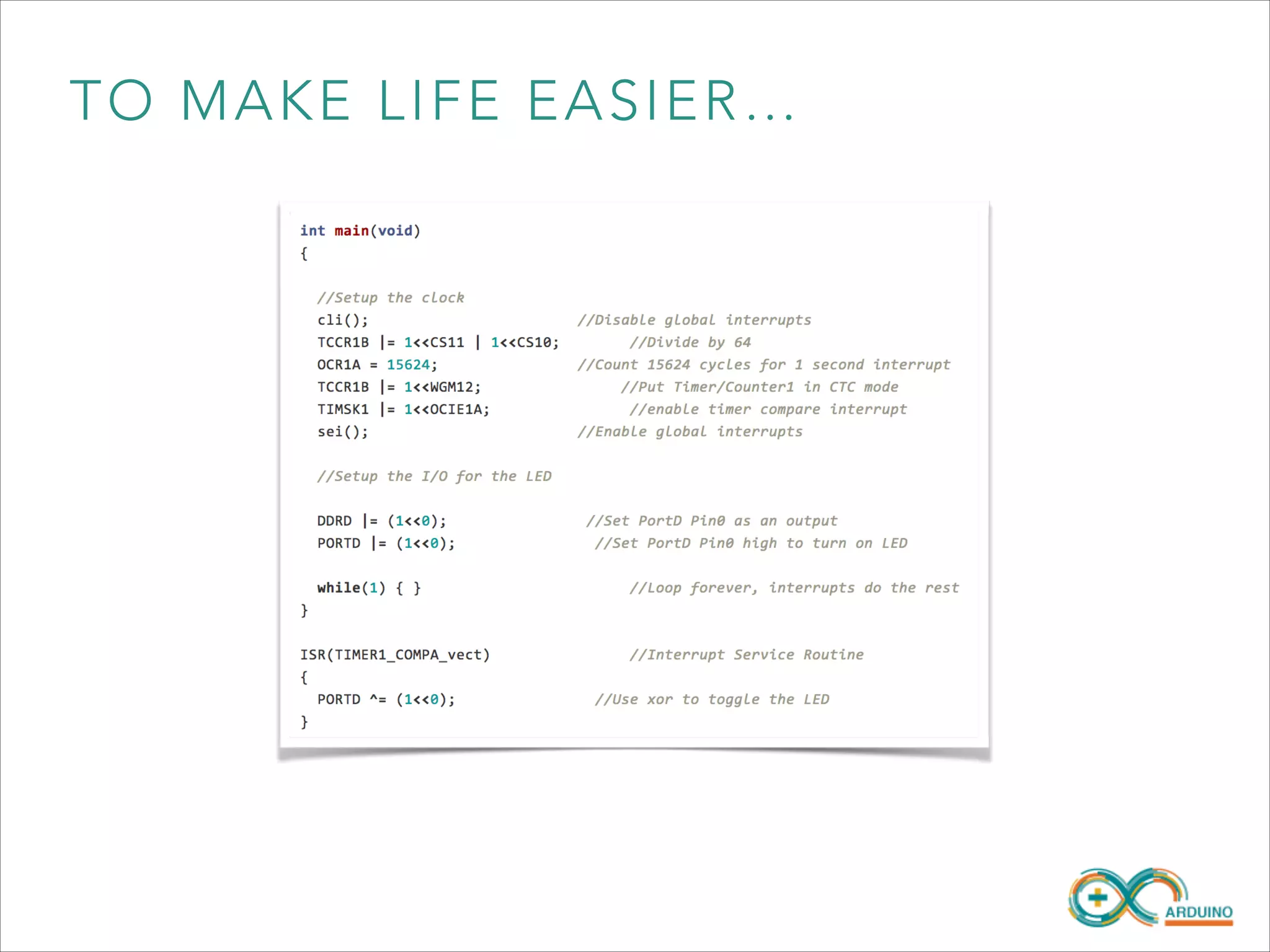 TO MAKE LIFE EASIER...

int main(void)
{

  //Setup the clock
  cli();                    //Disable global interrupts
  TCCR1B |= 1<<CS11 | 1<<CS10;       //Divide by 64
  OCR1A = 15624;            //Count 15624 cycles for 1 second interrupt
  TCCR1B |= 1<<WGM12;            //Put Timer/Counter1 in CTC mode
  TIMSK1 |= 1<<OCIE1A;            //enable timer compare interrupt
  sei();                    //Enable global interrupts

  //Setup the I/O for the LED

  DDRD |= (1<<0);            //Set PortD Pin0 as an output
  PORTD |= (1<<0);            //Set PortD Pin0 high to turn on LED

  while(1) { }                //Loop forever, interrupts do the rest
}

ISR(TIMER1_COMPA_vect)            //Interrupt Service Routine
{
  PORTD ^= (1<<0);            //Use xor to toggle the LED
}

ARDUINO